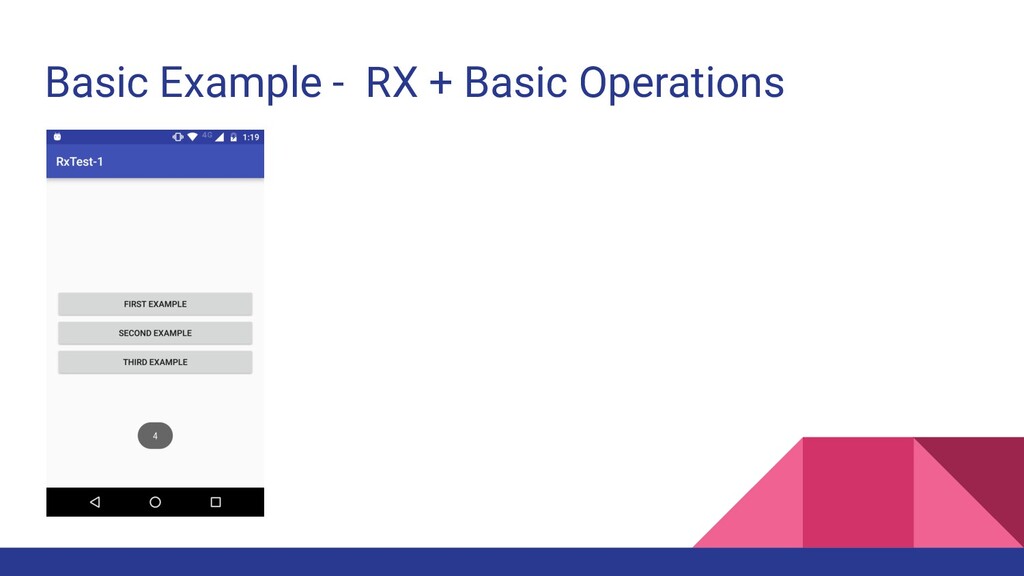 Basic Example - RX + Basic Operations

4G 1:19

RxTest-1

FIRST EXAMPLE

SECOND EXAMPLE

THIRD EXAMPLE

4